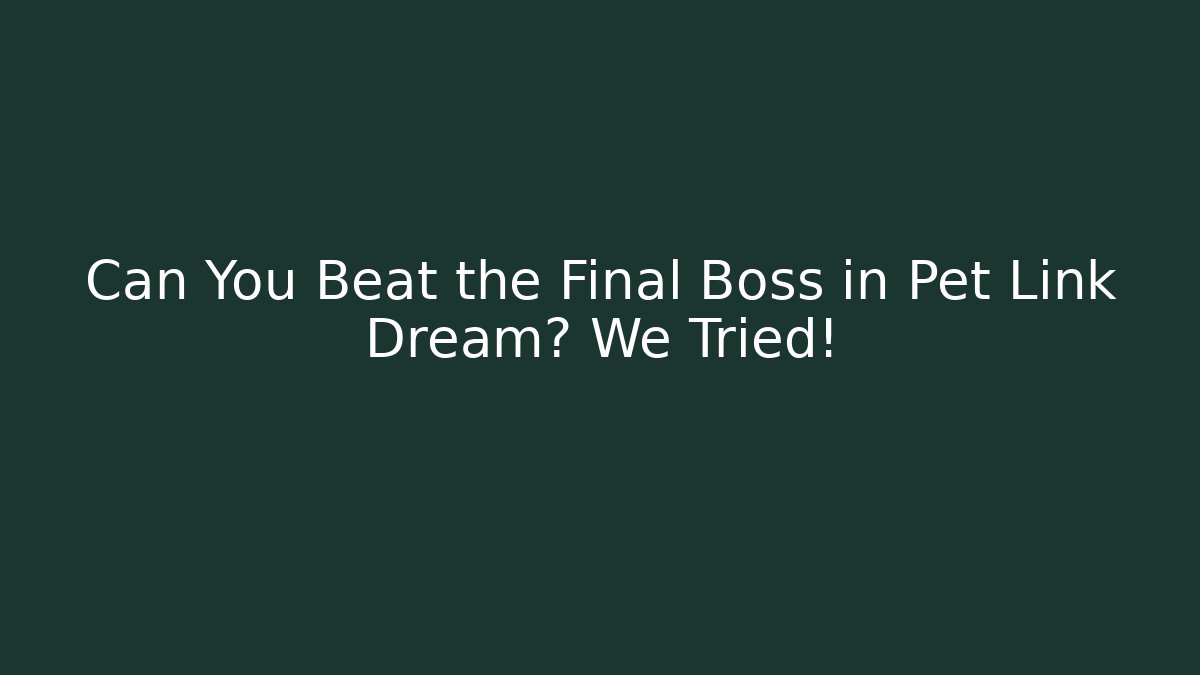 Can You Beat the Final Boss in Pet Link Dream? We Tried!